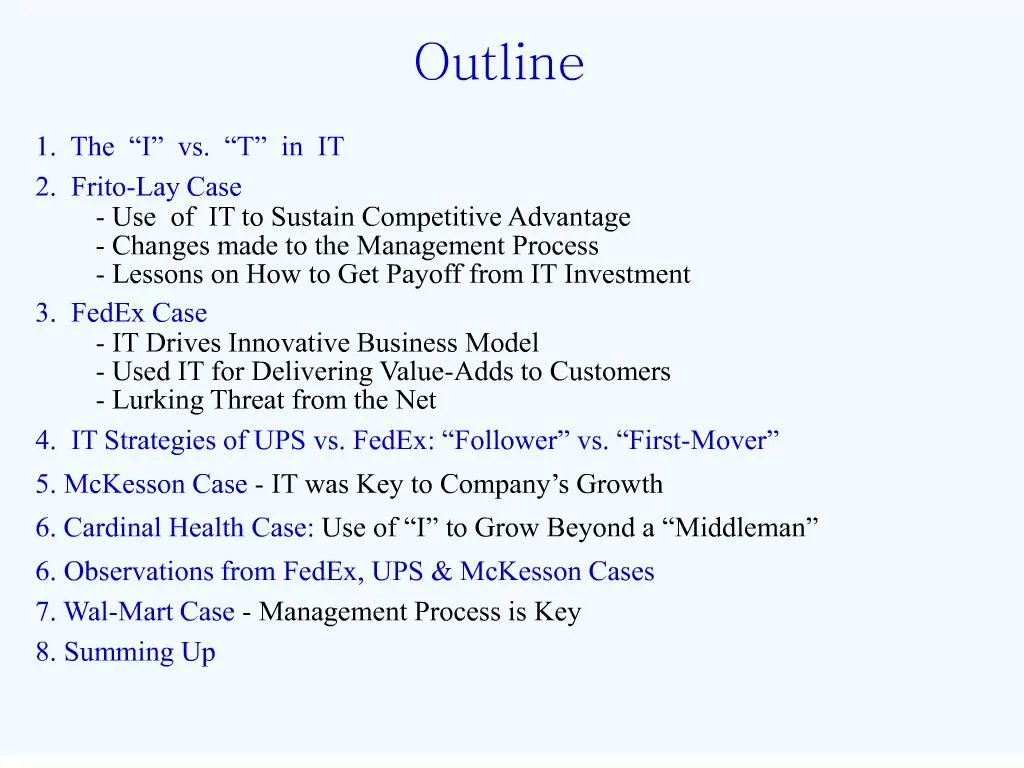 Outline

1. The “I” vs. “T” in IT

2. Frito-Lay Case
- Use of IT to Sustain Competitive Advantage
- Changes made to the Management Process
- Lessons on How to Get Payoff from IT Investment

3. FedEx Case
- IT Drives Innovative Business Model
- Used IT for Delivering Value-Adds to Customers
- Lurking Threat from the Net

4. IT Strategies of UPS vs. FedEx: “Follower” vs. “First-Mover”

5. McKesson Case - IT was Key to Company’s Growth

6. Cardinal Health Case: Use of “I” to Grow Beyond a “Middleman”

6. Observations from FedEx, UPS & McKesson Cases

7. Wal-Mart Case - Management Process is Key

8. Summing Up